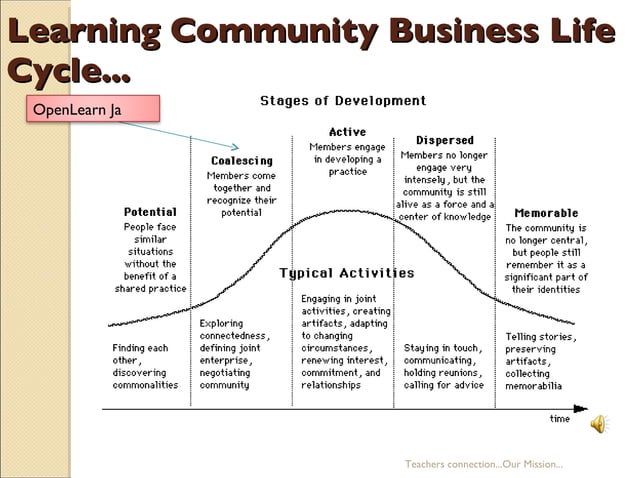 Learning Community Business Life Cycle...

OpenLearn Ja

Stages of Development

Potential
People face similar situations without the benefit of a shared practice

Coalescing
Members come together and recognize their potential

Active
Members engage in developing a practice

Dispersed
Members no longer engage very intensely, but the community is still alive as a force and a center of knowledge

Memorable
The community is no longer central, but people still remember it as a significant part of their identities

Typical Activities

Finding each other, discovering commonalities

Exploring connectedness, defining joint enterprise, negotiating community

Engaging in joint activities, creating artifacts, adapting to changing circumstances, renewing interest, commitment, and relationships

Staying in touch, communicating, holding reunions, calling for advice

Telling stories, preserving artifacts, collecting memorabilia

time

Teachers connection...Our Mission...